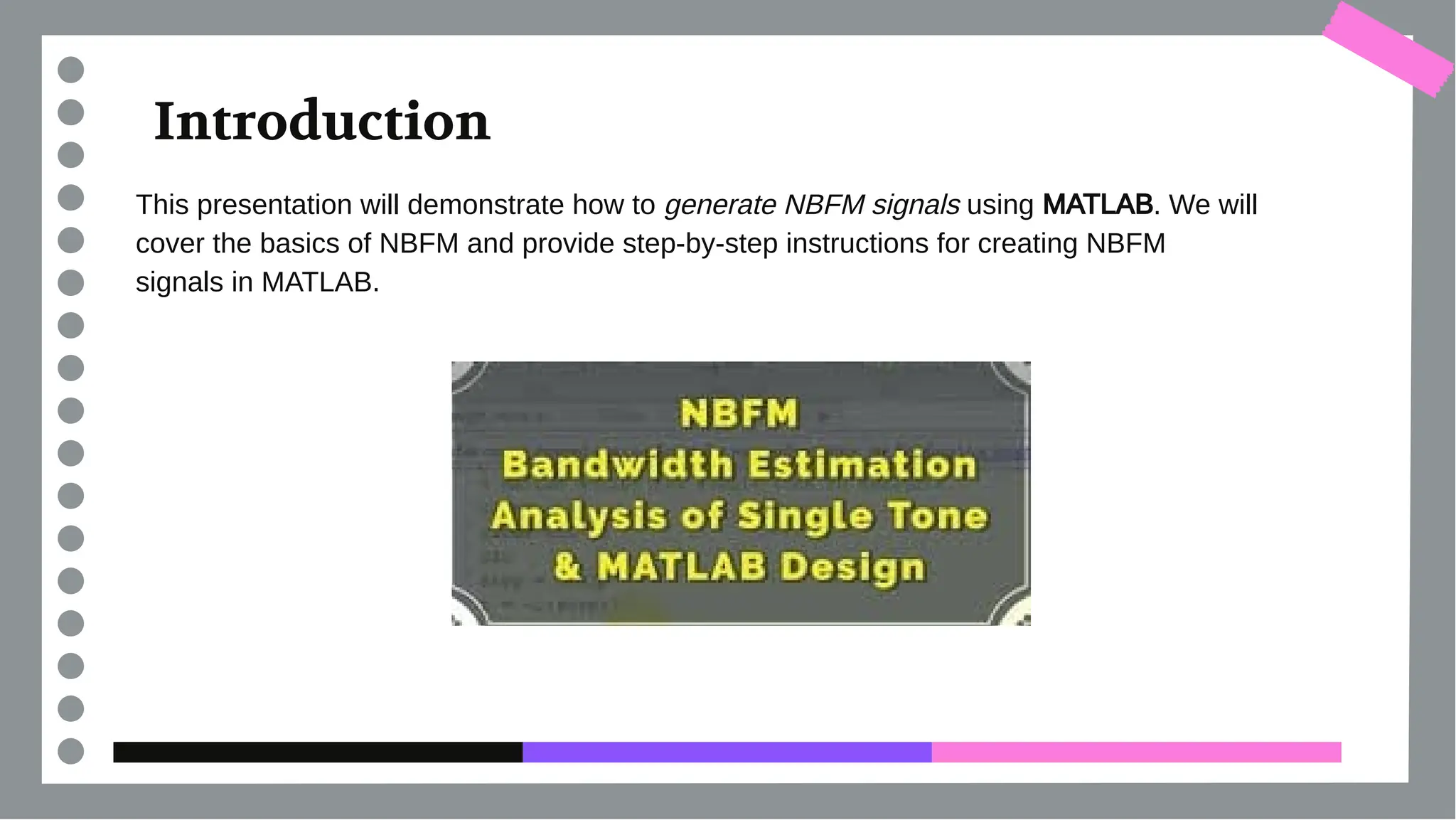 Introduction

This presentation will demonstrate how to generate NBFM signals using MATLAB. We will cover the basics of NBFM and provide step-by-step instructions for creating NBFM signals in MATLAB.

NBFM
Bandwidth Estimation
Analysis of Single Tone
& MATLAB Design